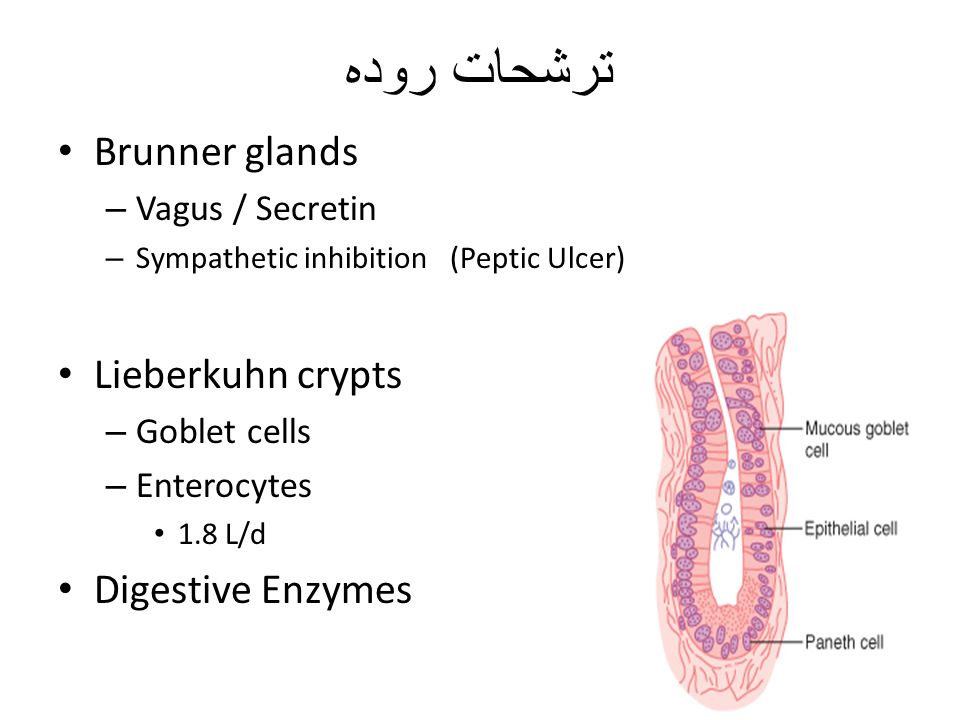 ترشحات روده

• Brunner glands
 – Vagus / Secretin
 – Sympathetic inhibition (Peptic Ulcer)

• Lieberkuhn crypts
 – Goblet cells
 – Enterocytes
  • 1.8 L/d
• Digestive Enzymes

Mucous goblet cell
Epithelial cell
Paneth cell